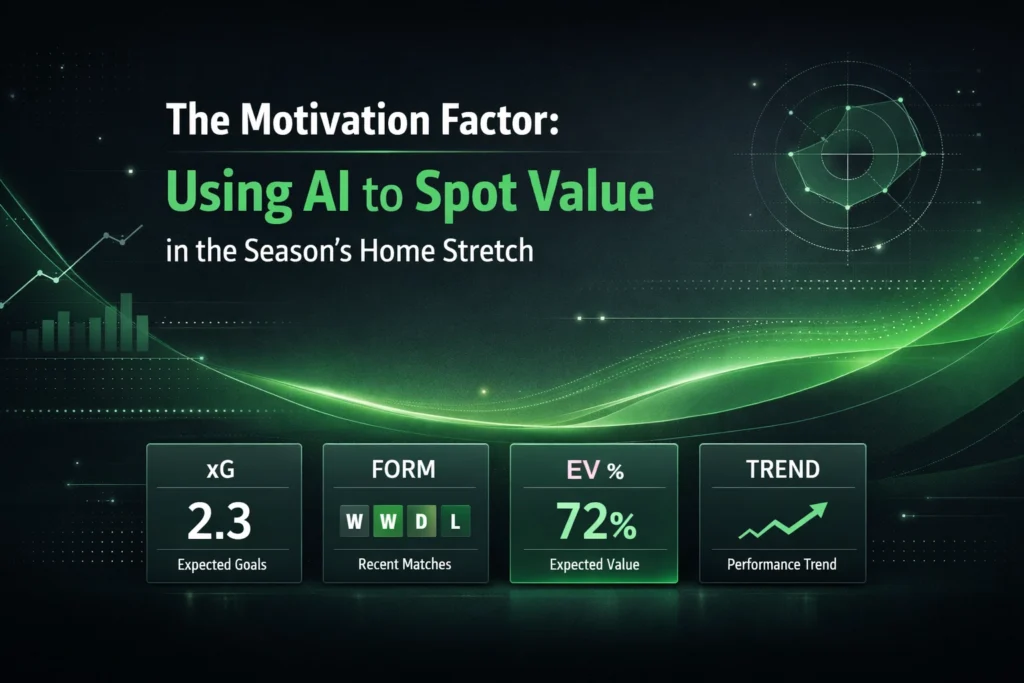 The Motivation Factor:
Using AI to Spot Value
in the Season's Home Stretch

xG
2.3
Expected Goals

FORM
W W D L
Recent Matches

EV %
72%
Expected Value

TREND
Performance Trend